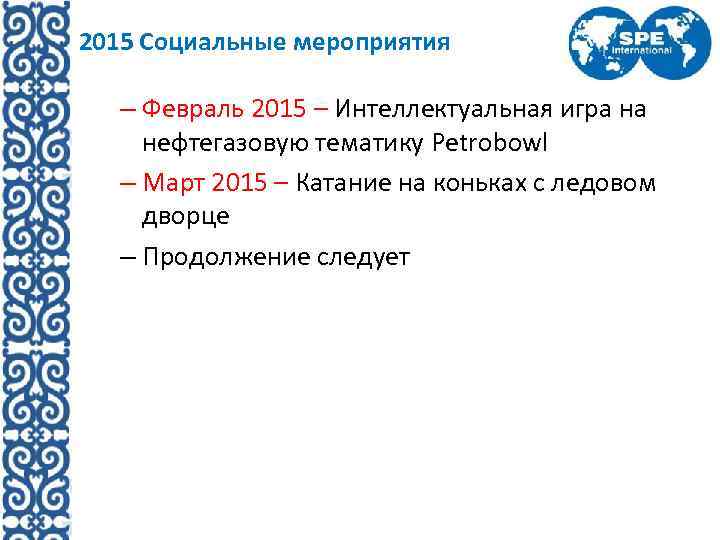 2015 Социальные мероприятия

SPE International

– Февраль 2015 – Интеллектуальная игра на нефтегазовую тематику Petrobowl

– Март 2015 – Катание на коньках с ледовом дворце

– Продолжение следует